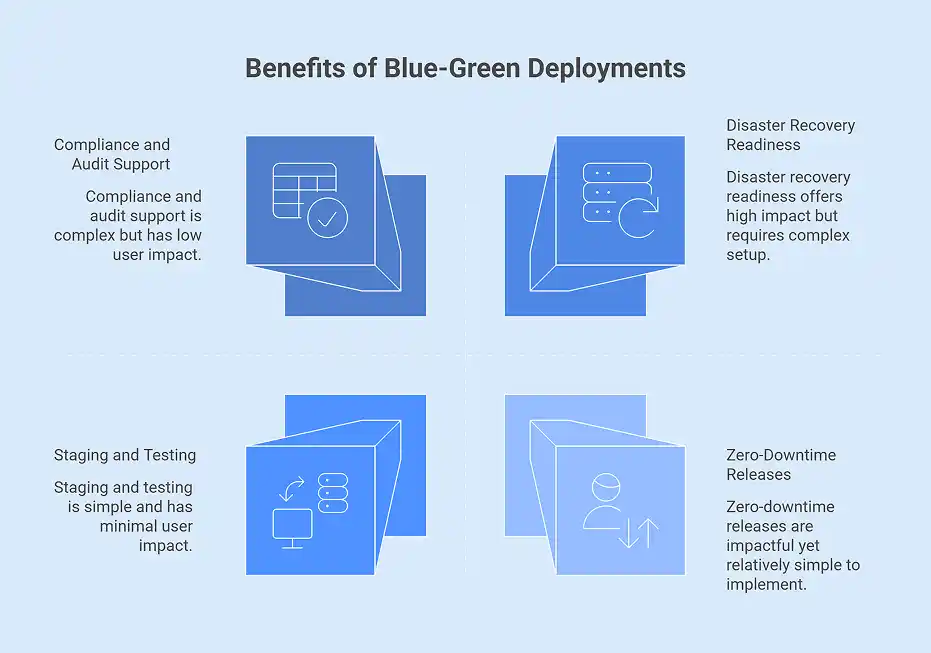 Benefits of Blue-Green Deployments

Compliance and Audit Support

Compliance and audit support is complex but has low user impact.

Disaster Recovery Readiness

Disaster recovery readiness offers high impact but requires complex setup.

Staging and Testing

Staging and testing is simple and has minimal user impact.

Zero-Downtime Releases

Zero-downtime releases are impactful yet relatively simple to implement.